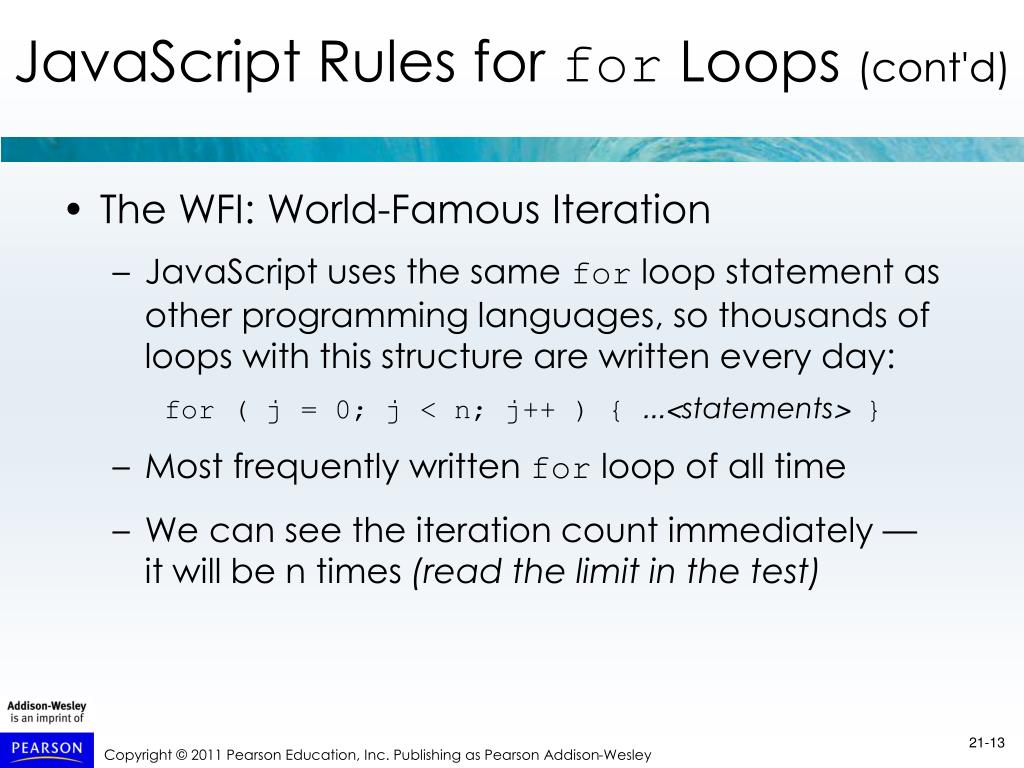 JavaScript Rules for for Loops (cont'd)

• The WFI: World-Famous Iteration

– JavaScript uses the same for loop statement as other programming languages, so thousands of loops with this structure are written every day:

for ( j = 0; j < n; j++ ) { ...<statements> }

– Most frequently written for loop of all time

– We can see the iteration count immediately — it will be n times (read the limit in the test)

Addison-Wesley
is an imprint of

PEARSON

Copyright © 2011 Pearson Education, Inc. Publishing as Pearson Addison-Wesley

21-13